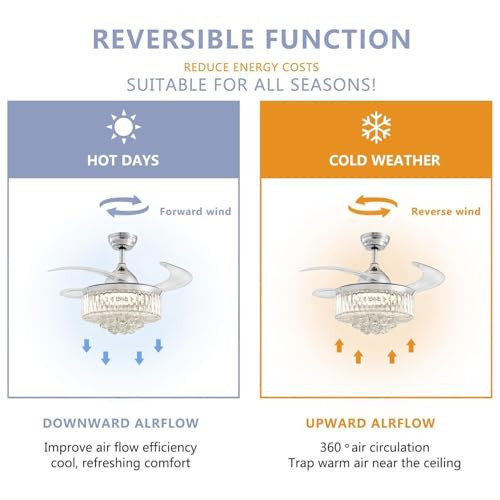 REVERSIBLE FUNCTION

REDUCE ENERGY COSTS
SUITABLE FOR ALL SEASONS!

HOT DAYS

Forward wind

DOWNWARD ALRFLOW

Improve air flow efficiency
cool, refreshing comfort

COLD WEATHER

Reverse wind

UPWARD ALRFLOW

360 ° air circulation
Trap warm air near the ceiling